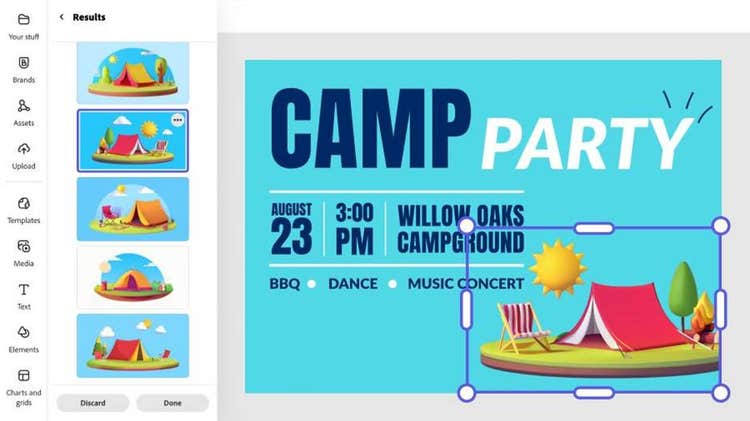 Your stuff
Brands
Assets
Upload
Templates
Media
Text
Elements
Charts and grids

Results

Discard
Done

CAMP PARTY

AUGUST 23
3:00 PM
WILLOW OAKS CAMPGROUND

BBQ • DANCE • MUSIC CONCERT